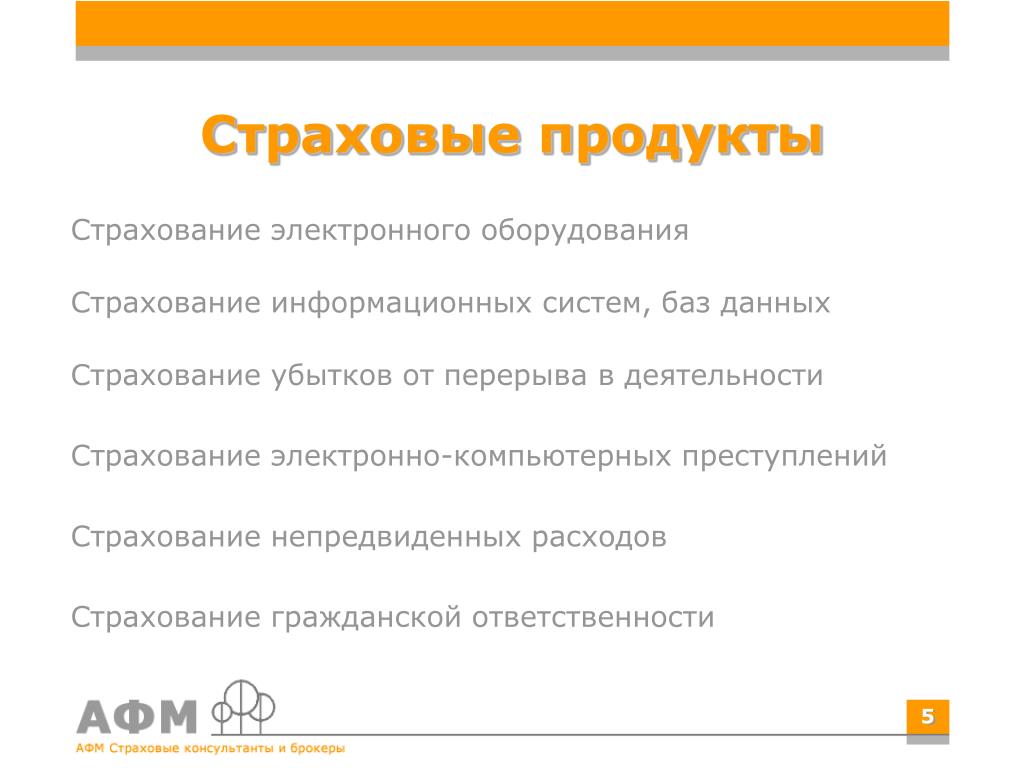 Страховые продукты

Страхование электронного оборудования

Страхование информационных систем, баз данных

Страхование убытков от перерыва в деятельности

Страхование электронно-компьютерных преступлений

Страхование непредвиденных расходов

Страхование гражданской ответственности

АФМ

АФМ Страховые консультанты и брокеры

5